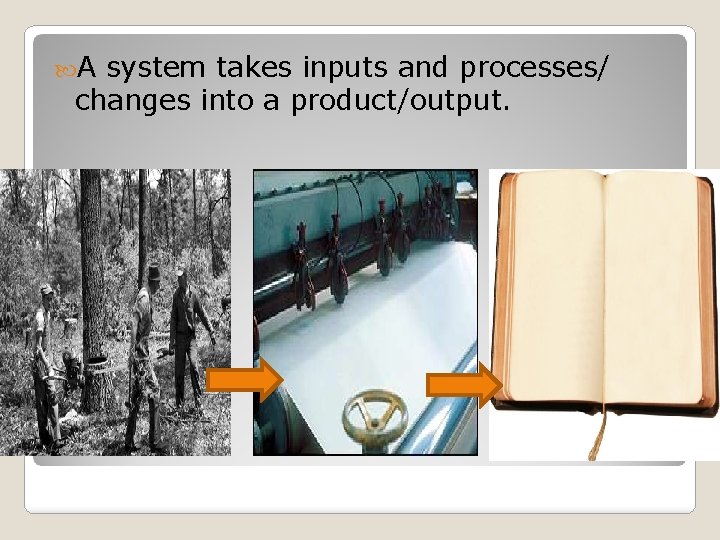 A system takes inputs and processes/ changes into a product/output.